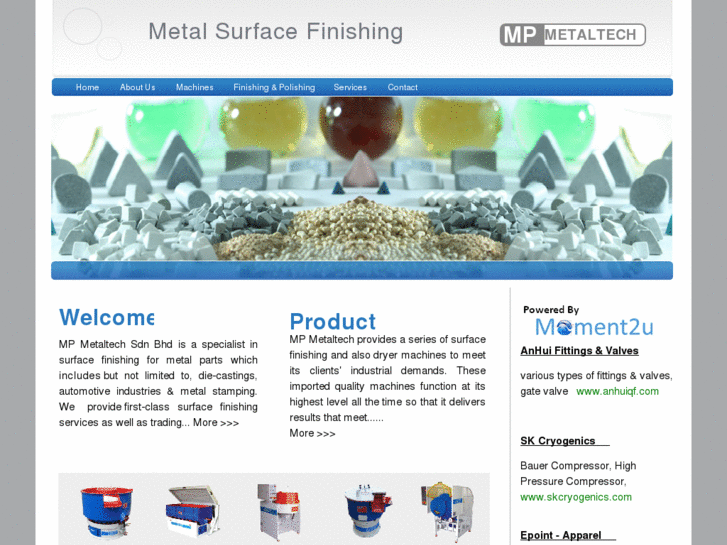 Metal Surface Finishing

MP METALTECH

Home About Us Machines Finishing & Polishing Services Contact

Welcome

MP Metaltech Sdn Bhd is a specialist in surface finishing for metal parts which includes but not limited to, die-castings, automotive industries & metal stamping. We provide first-class surface finishing services as well as trading... More >>>

Product

MP Metaltech provides a series of surface finishing and also dryer machines to meet its clients' industrial demands. These imported quality machines function at its highest level all the time so that it delivers results that meet......

More >>>

Powered By

Moment2u

AnHui Fittings & Valves

various types of fittings & valves, gate valve www.anhuiqf.com

SK Cryogenics

Bauer Compressor, High Pressure Compressor, www.skcryogenics.com

Epoint - Apparel